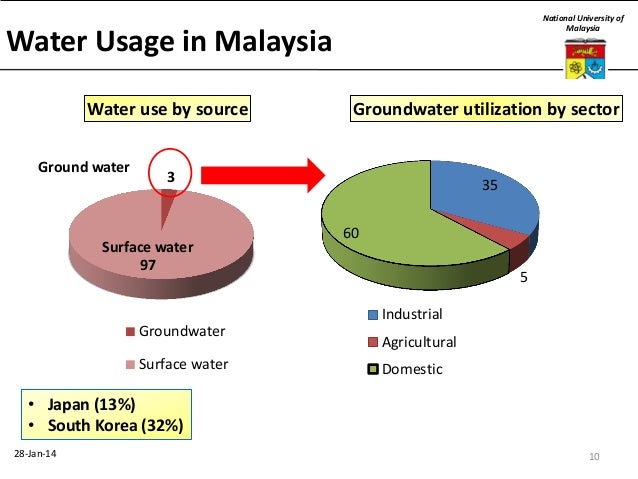 Water Usage in Malaysia

National University of Malaysia

Water use by source

Ground water
3

Surface water
97

Groundwater
Surface water

Groundwater utilization by sector

35
60
5

Industrial
Agricultural
Domestic

• Japan (13%)
• South Korea (32%)

28-Jan-14

10